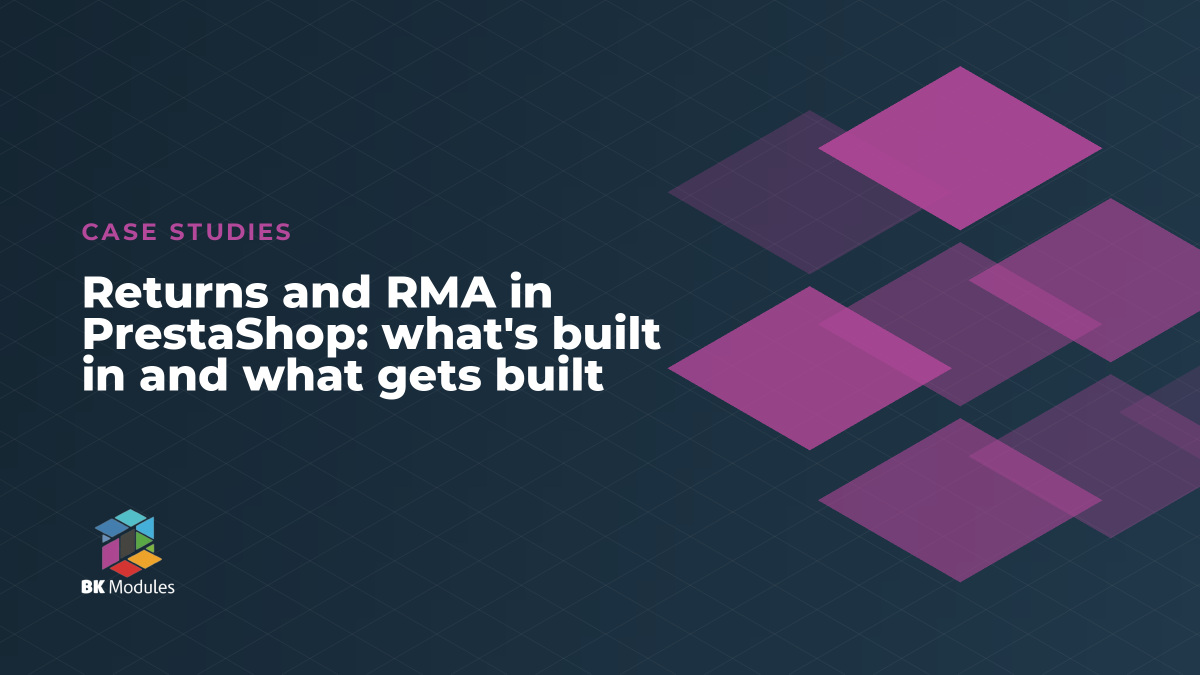 CASE STUDIES

Returns and RMA in PrestaShop: what's built in and what gets built

BK Modules